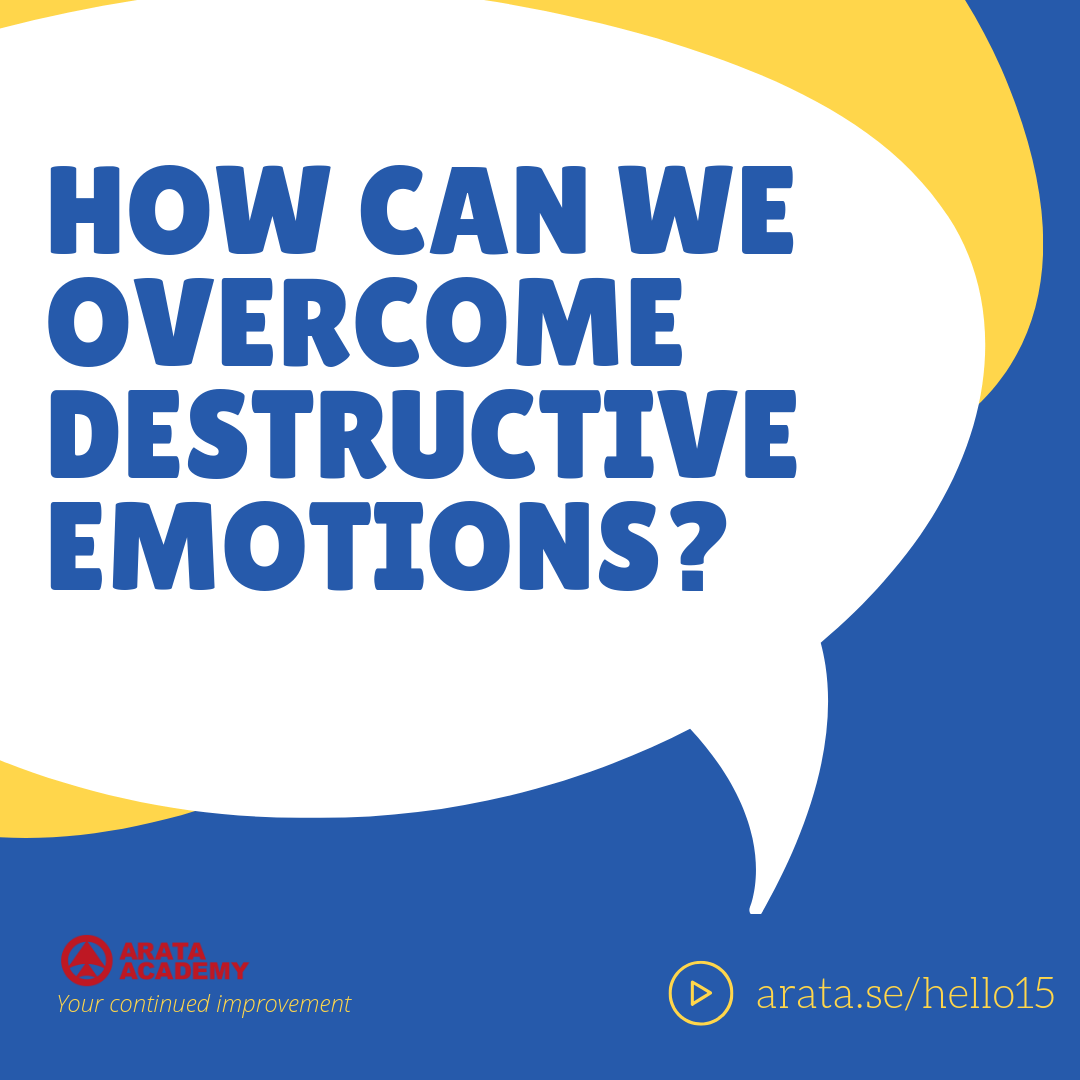 HOW CAN WE OVERCOME DESTRUCTIVE EMOTIONS?

ARATA ACADEMY
Your continued improvement

arata.se/hello15